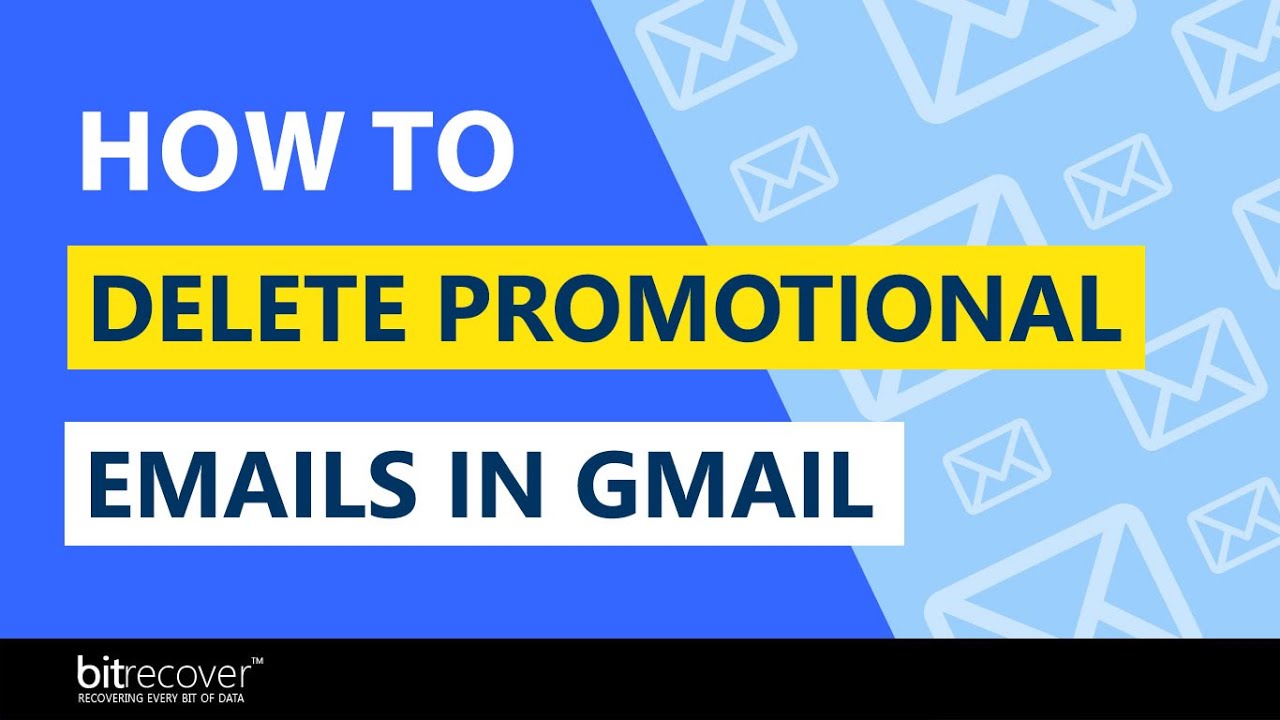 HOW TO
DELETE PROMOTIONAL
EMAILS IN GMAIL

bitrecover™
RECOVERING EVERY BIT OF DATA